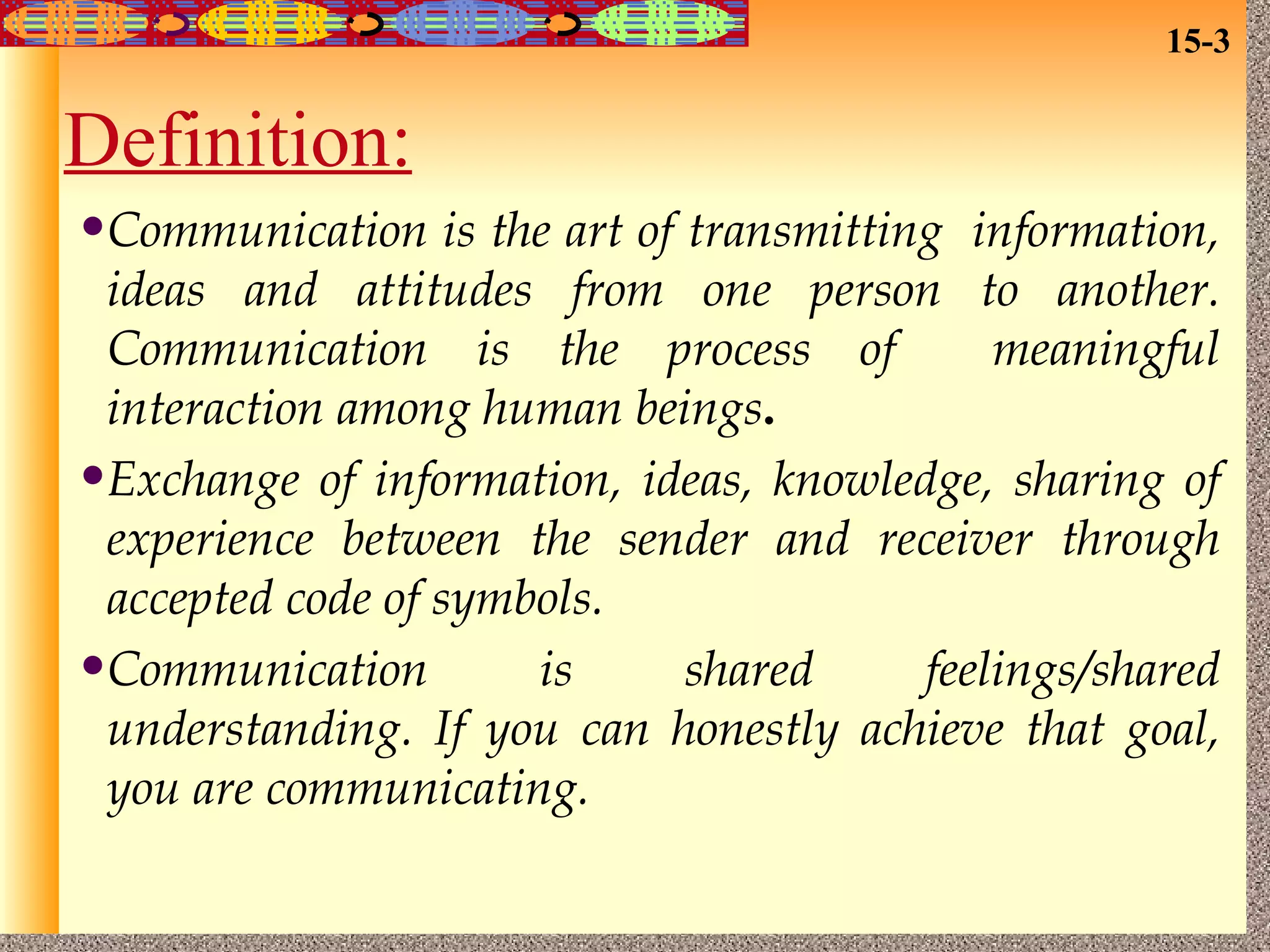 15-3

Definition:

•Communication is the art of transmitting information, ideas and attitudes from one person to another. Communication is the process of meaningful interaction among human beings.

•Exchange of information, ideas, knowledge, sharing of experience between the sender and receiver through accepted code of symbols.

•Communication is shared feelings/shared understanding. If you can honestly achieve that goal, you are communicating.